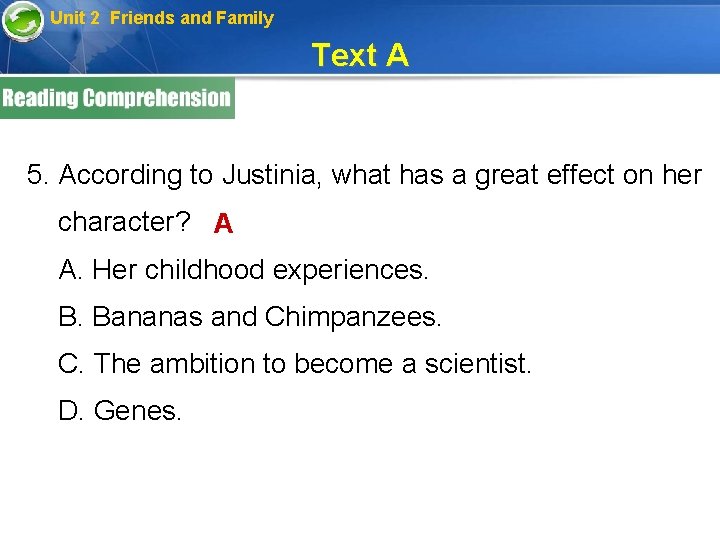 Unit 2 Friends and Family

Text A

Reading Comprehension

5. According to Justinia, what has a great effect on her character? A

A. Her childhood experiences.

B. Bananas and Chimpanzees.

C. The ambition to become a scientist.

D. Genes.